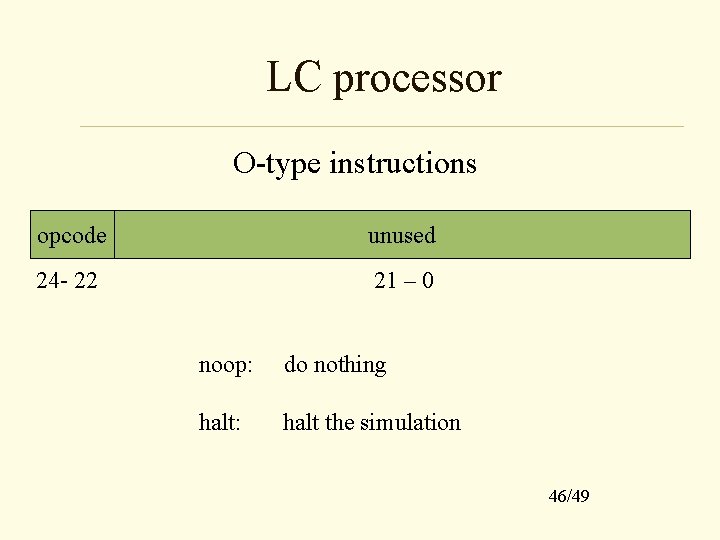 LC processor

O-type instructions

| opcode | unused |
|---|---|
| 24- 22 | 21 – 0 |

noop: do nothing

halt: halt the simulation

46/49